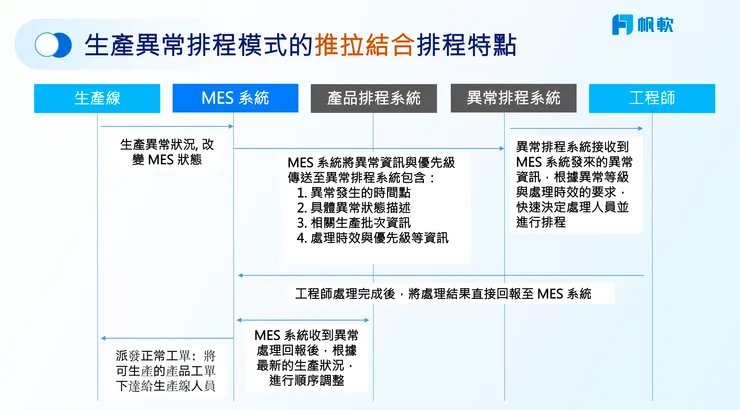 帆軟

生產異常排程模式的推拉結合排程特點

生產線

MES 系統

產品排程系統

異常排程系統

工程師

生產異常狀況, 改變 MES 狀態

MES 系統將異常資訊與優先級傳送至異常排程系統包含：
1. 異常發生的時間點
2. 具體異常狀態描述
3. 相關生產批次資訊
4. 處理時效與優先級等資訊

異常排程系統接收到 MES 系統發來的異常資訊，根據異常等級與處理時效的要求，快速決定處理人員並進行排程

工程師處理完成後，將處理結果直接回報至 MES 系統

MES 系統收到異常處理回報後，根據最新的生產狀況，進行順序調整

派發正常工單：將可生產的產品工單下達給生產線人員